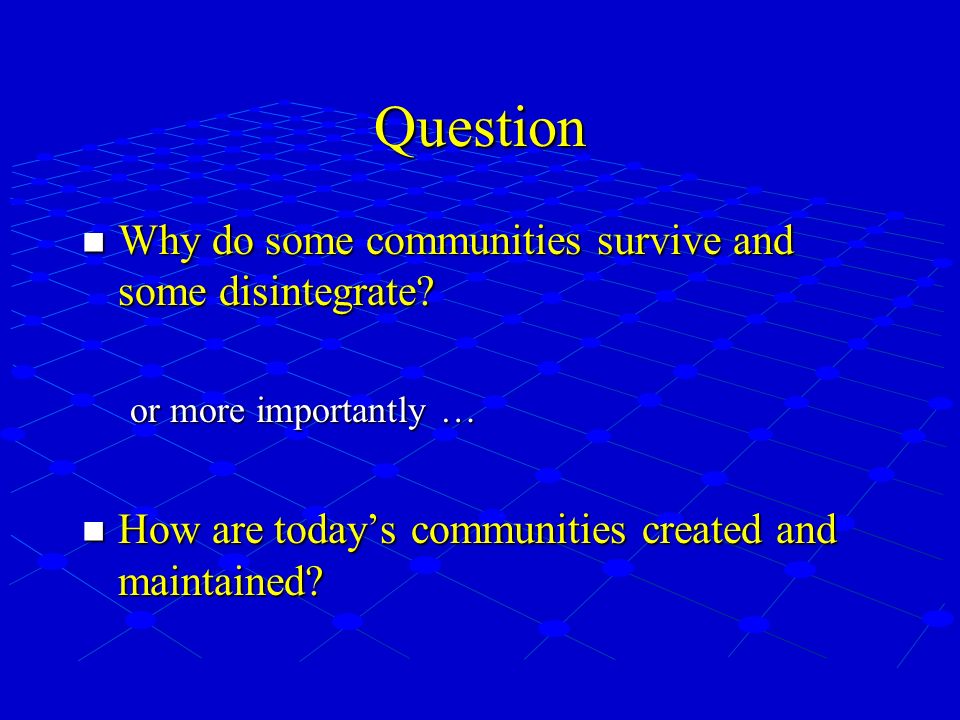 Question

Why do some communities survive and some disintegrate?

or more importantly …

How are today’s communities created and maintained?